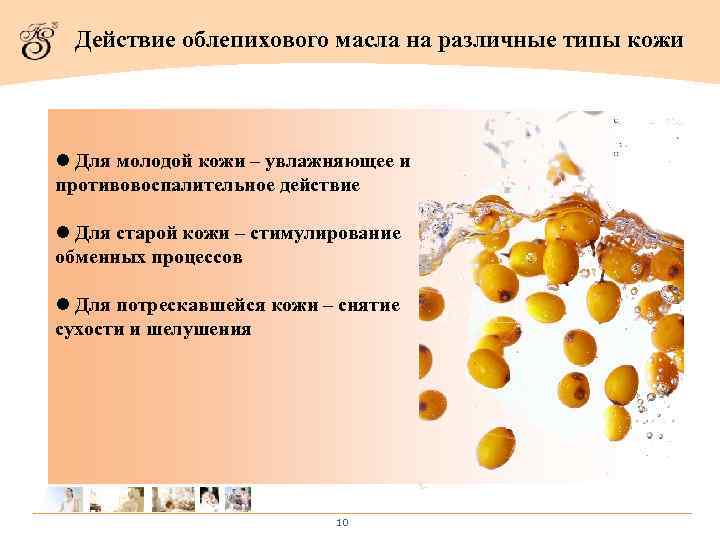 Действие облепихового масла на различные типы кожи

● Для молодой кожи – увлажняющее и противовоспалительное действие

● Для старой кожи – стимулирование обменных процессов

● Для потрескавшейся кожи – снятие сухости и шелушения

10